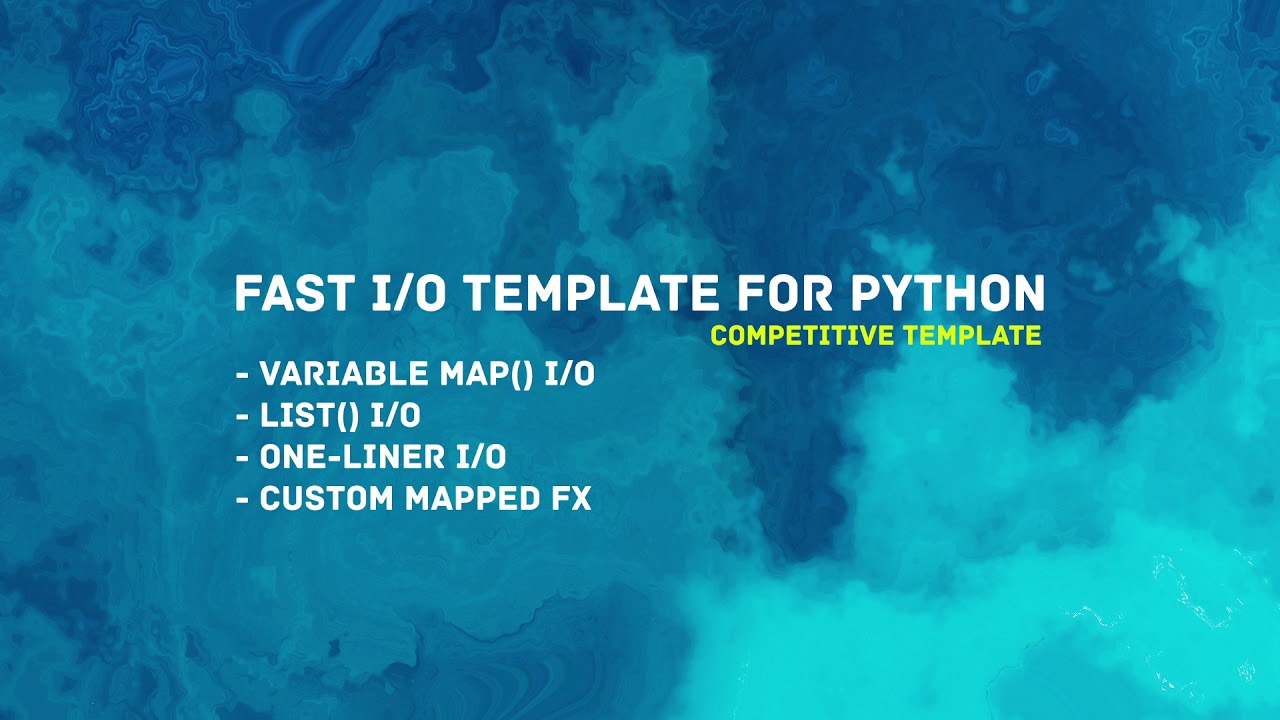 FAST I/O TEMPLATE FOR PYTHON
COMPETITIVE TEMPLATE

- VARIABLE MAP() I/O
- LIST() I/O
- ONE-LINER I/O
- CUSTOM MAPPED FX